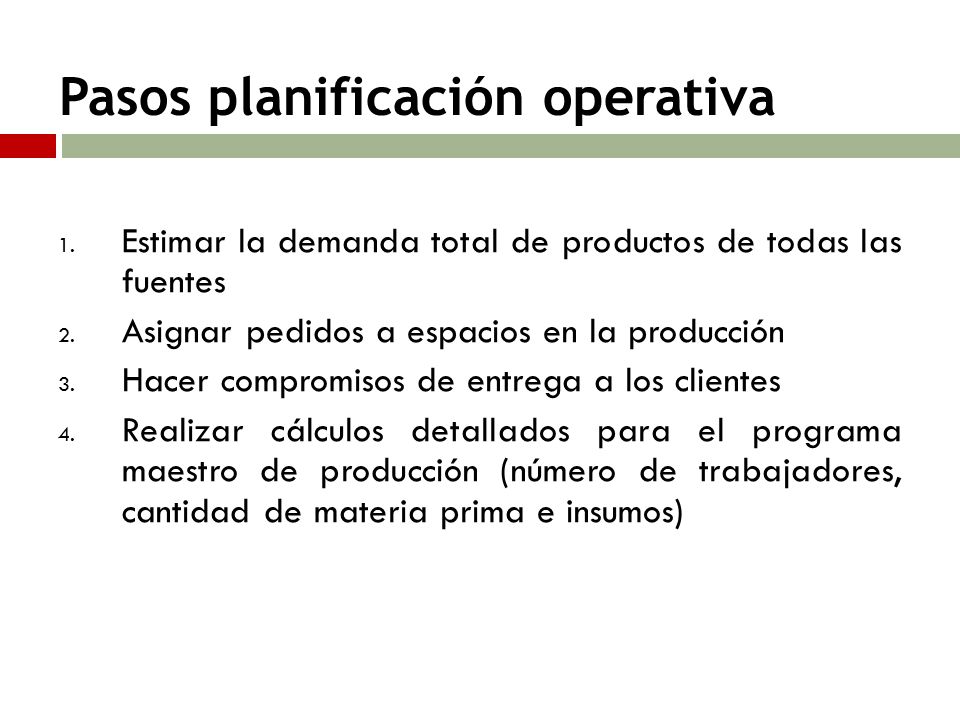 Pasos planificación operativa

1. Estimar la demanda total de productos de todas las fuentes
2. Asignar pedidos a espacios en la producción
3. Hacer compromisos de entrega a los clientes
4. Realizar cálculos detallados para el programa maestro de producción (número de trabajadores, cantidad de materia prima e insumos)